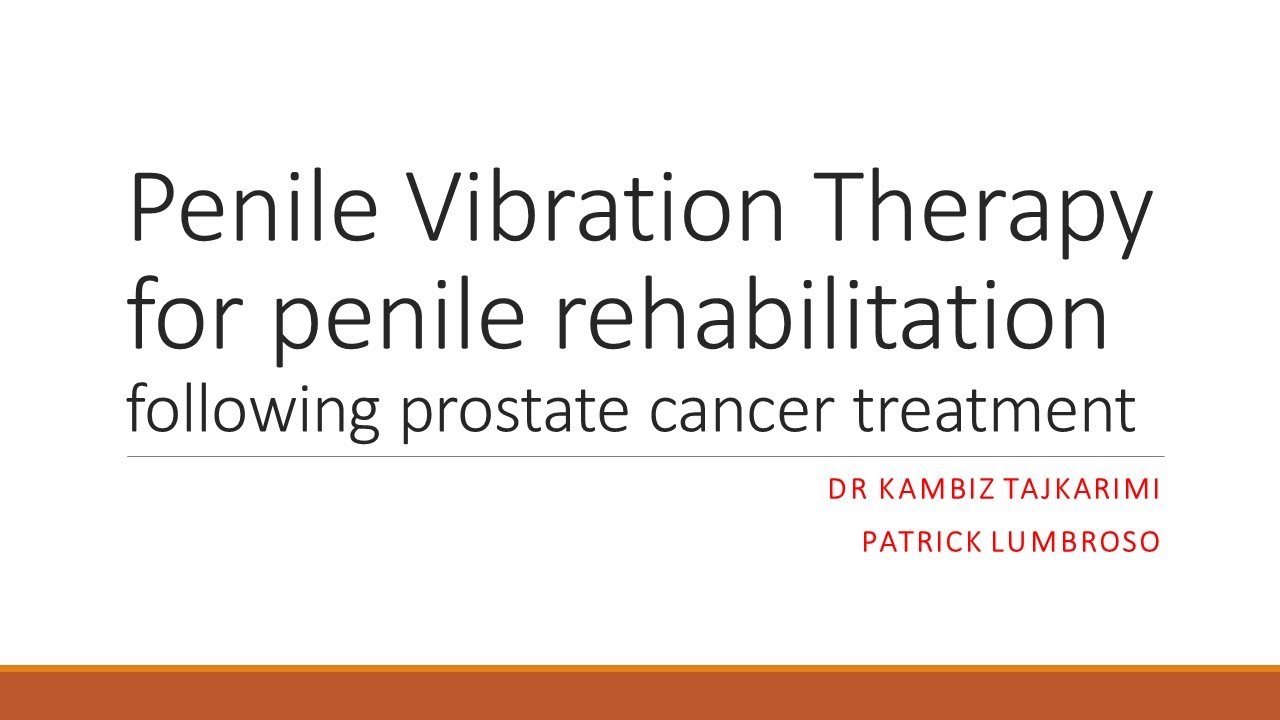 Penile Vibration Therapy for penile rehabilitation following prostate cancer treatment

DR KAMBIZ TAJKARIMI

PATRICK LUMBROSO